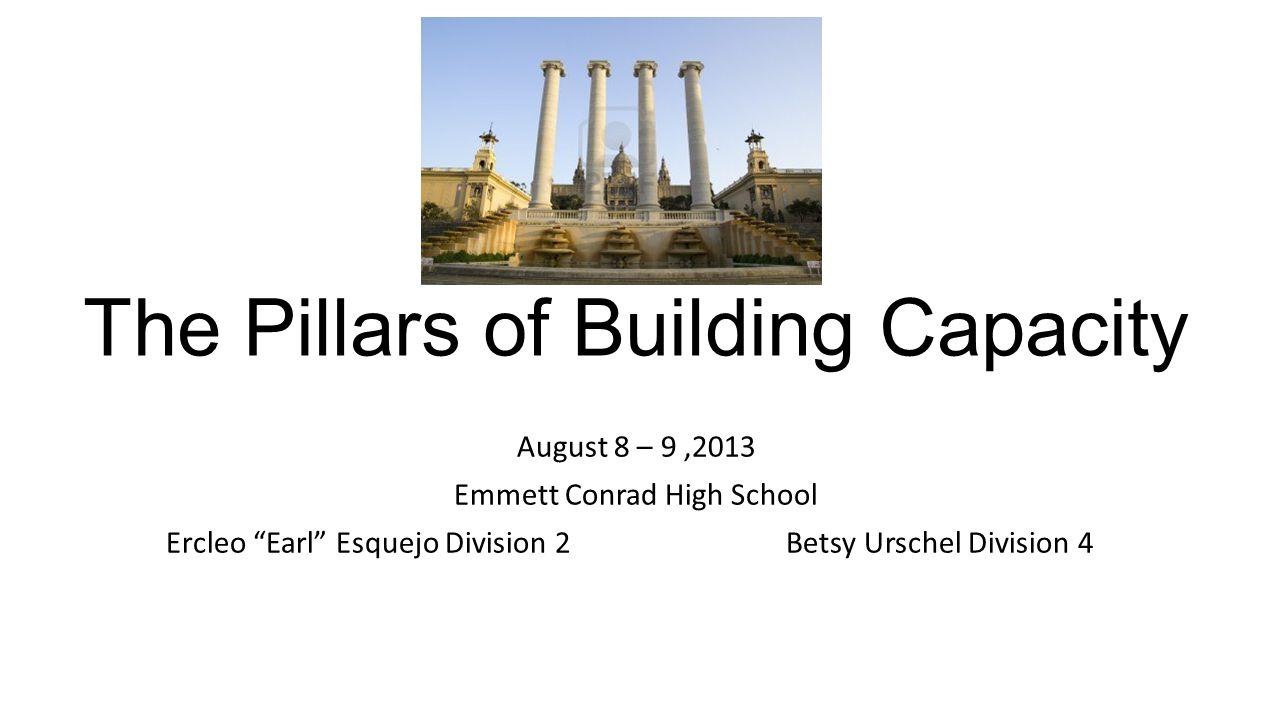 The Pillars of Building Capacity

August 8 – 9 ,2013
Emmett Conrad High School
Ercleo “Earl” Esquejo Division 2 Betsy Urschel Division 4